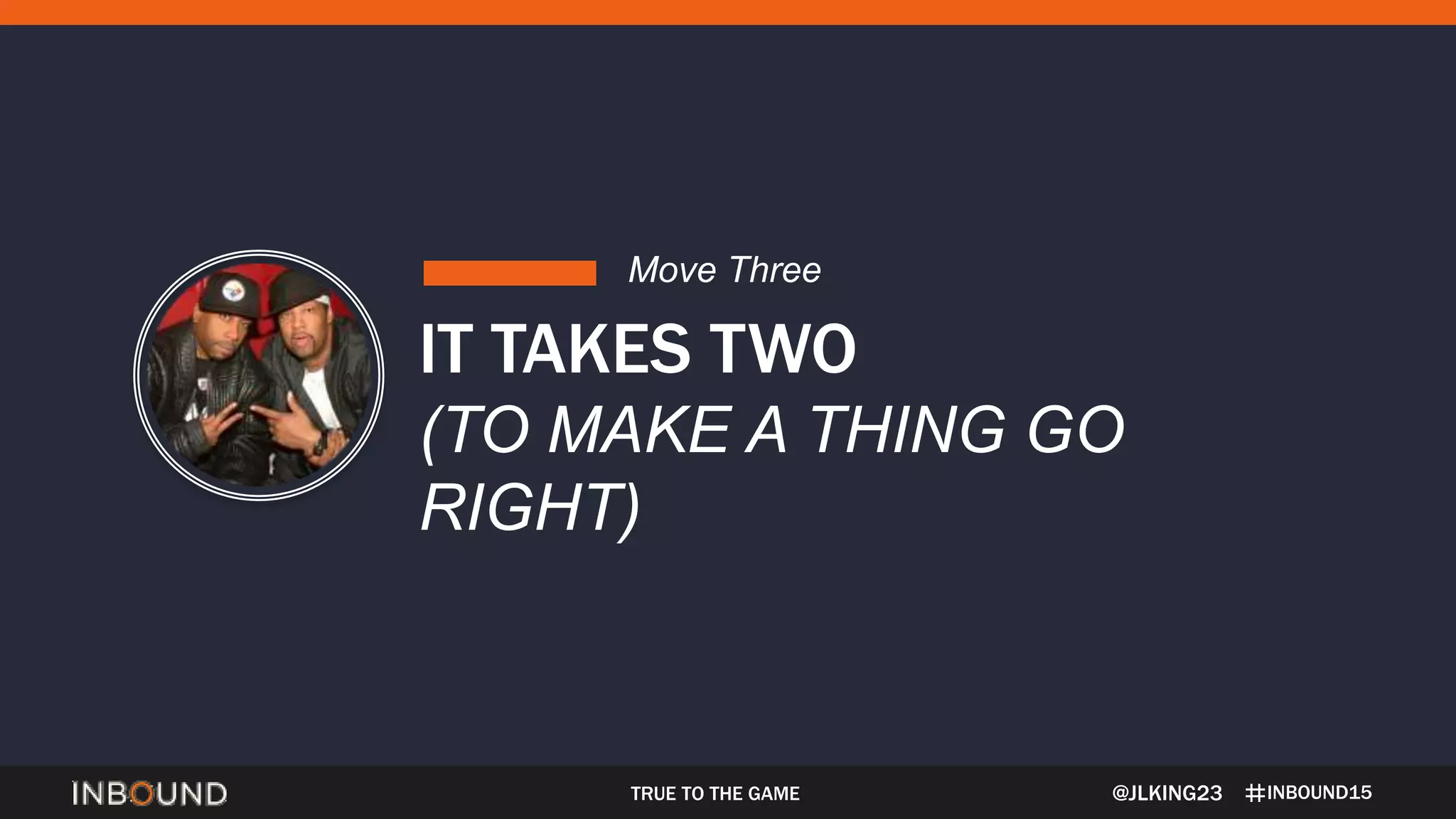 Move Three

IT TAKES TWO

(TO MAKE A THING GO RIGHT)

INBOUND

TRUE TO THE GAME

@JLKING23 #INBOUND15